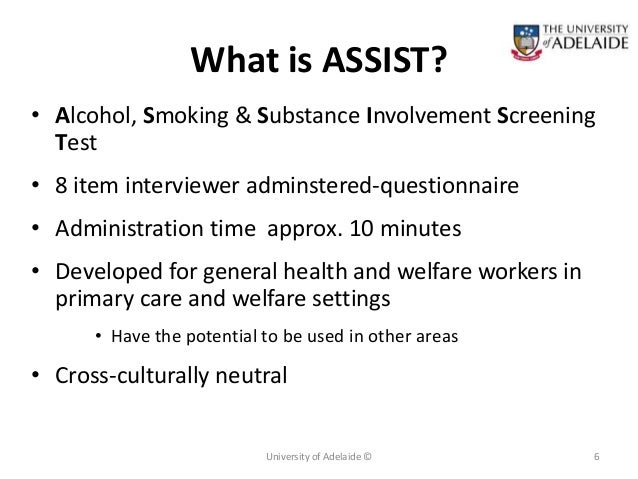 THE UNIVERSITY of ADELAIDE

What is ASSIST?

• Alcohol, Smoking & Substance Involvement Screening Test

• 8 item interviewer adminstered-questionnaire

• Administration time approx. 10 minutes

• Developed for general health and welfare workers in primary care and welfare settings

• Have the potential to be used in other areas

• Cross-culturally neutral

University of Adelaide ©

6